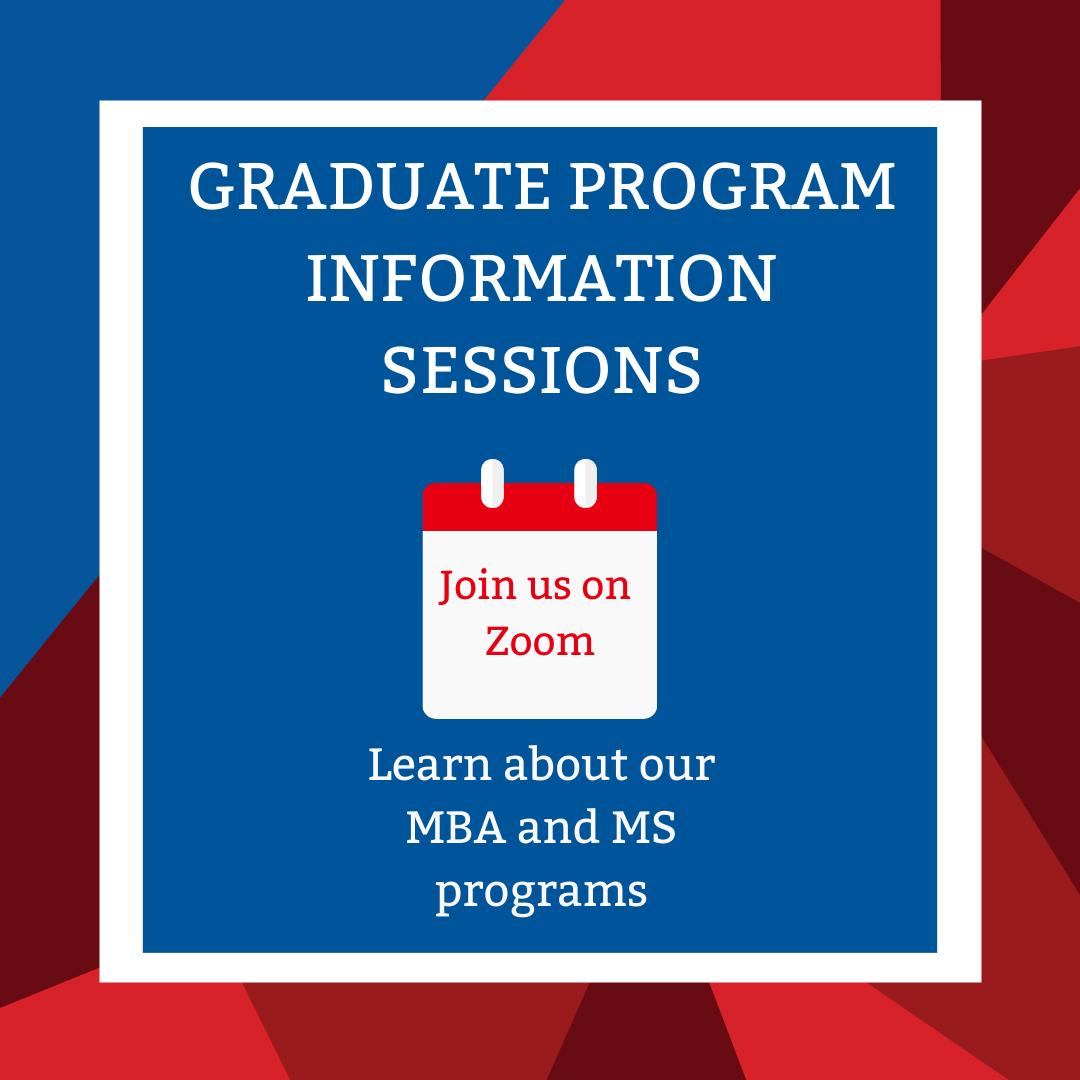 GRADUATE PROGRAM INFORMATION SESSIONS

Join us on Zoom

Learn about our MBA and MS programs